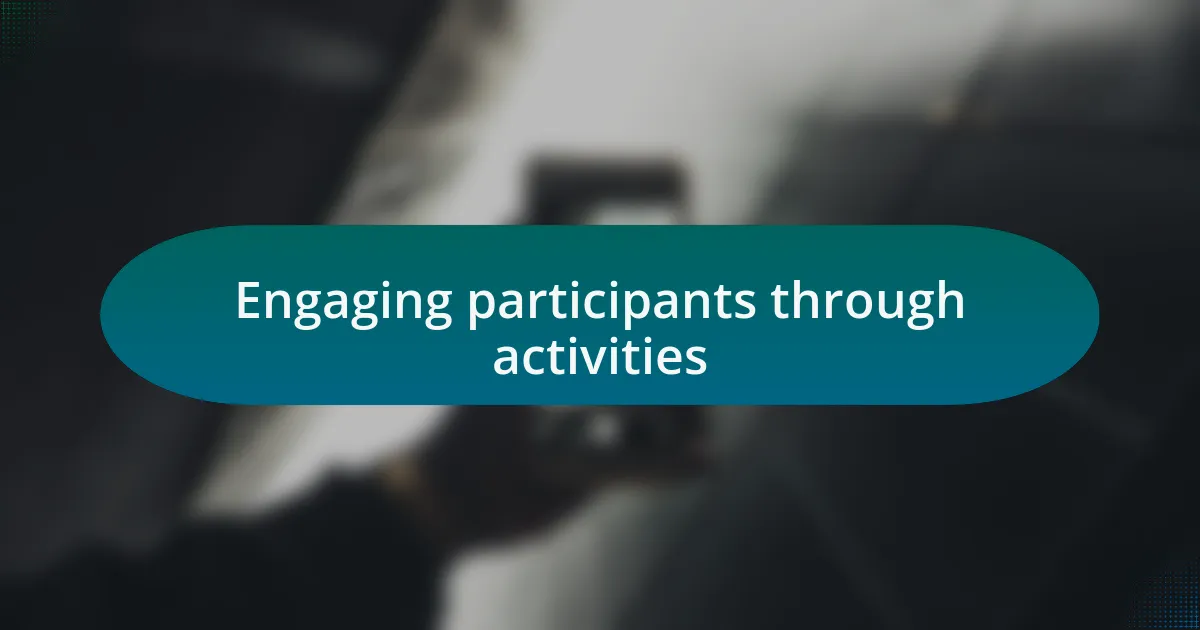 Engaging participants through activities